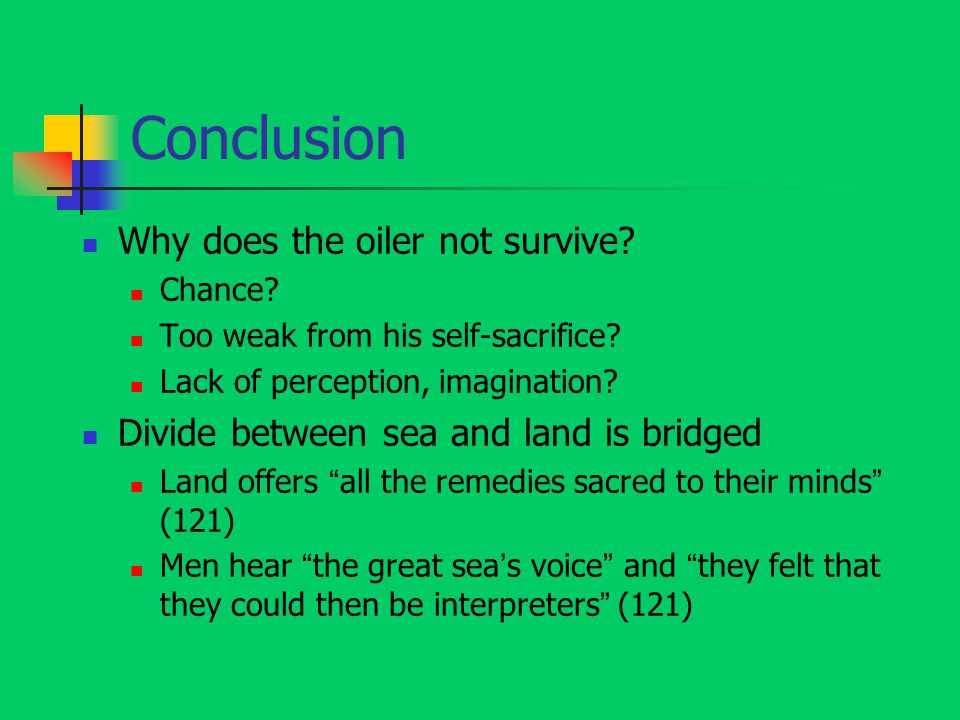 Conclusion

Why does the oiler not survive?

Chance?

Too weak from his self-sacrifice?

Lack of perception, imagination?

Divide between sea and land is bridged

Land offers “all the remedies sacred to their minds” (121)

Men hear “the great sea’s voice” and “they felt that they could then be interpreters” (121)